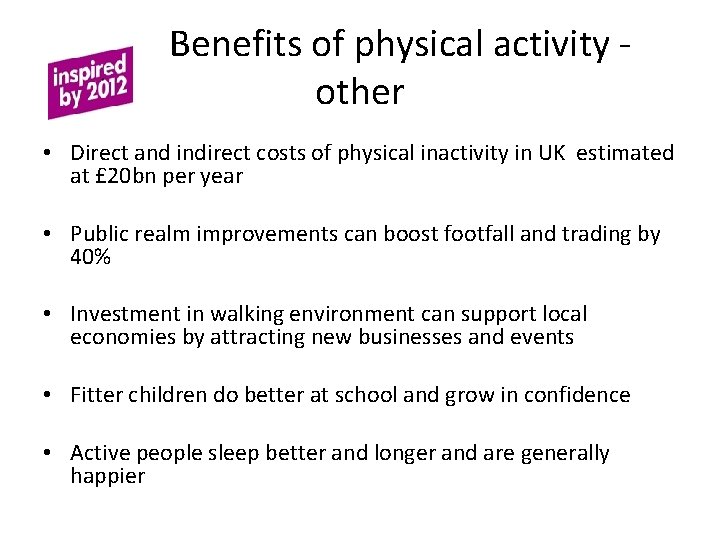 inspired by 2012

Benefits of physical activity - other

• Direct and indirect costs of physical inactivity in UK estimated at £20bn per year

• Public realm improvements can boost footfall and trading by 40%

• Investment in walking environment can support local economies by attracting new businesses and events

• Fitter children do better at school and grow in confidence

• Active people sleep better and longer and are generally happier